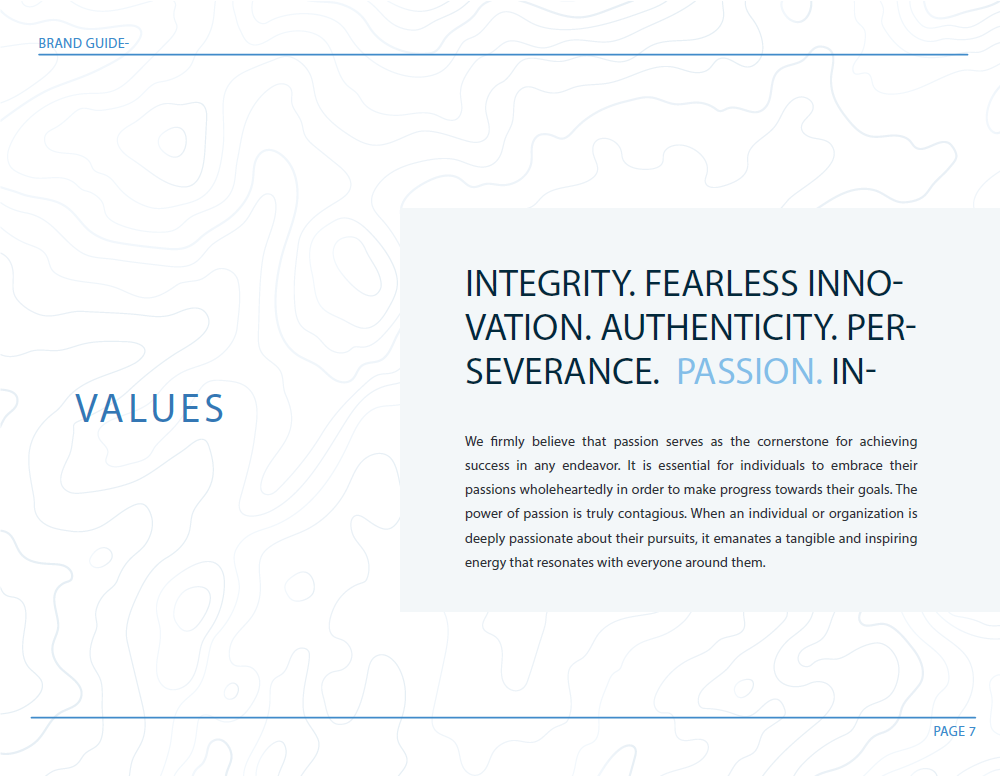 BRAND GUIDE-

VALUES

INTEGRITY. FEARLESS INNOVATION. AUTHENTICITY. PERSEVERANCE. PASSION. IN-

We firmly believe that passion serves as the cornerstone for achieving success in any endeavor. It is essential for individuals to embrace their passions wholeheartedly in order to make progress towards their goals. The power of passion is truly contagious. When an individual or organization is deeply passionate about their pursuits, it emanates a tangible and inspiring energy that resonates with everyone around them.

PAGE 7